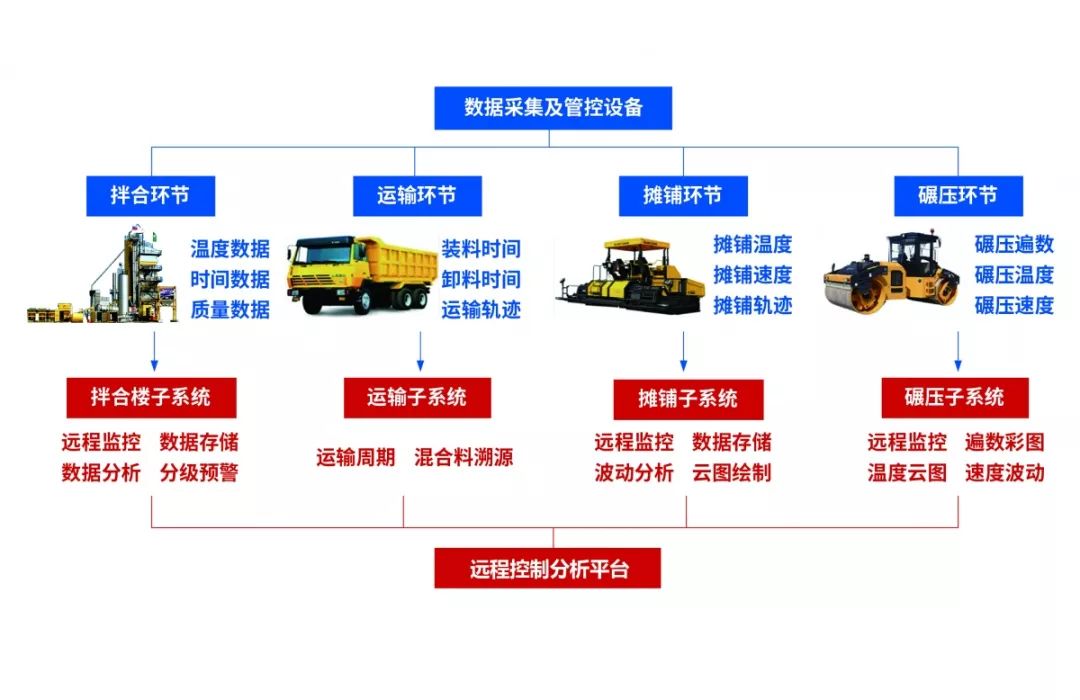 数据采集及管控设备

拌合环节
温度数据
时间数据
质量数据

运输环节
装料时间
卸料时间
运输轨迹

摊铺环节
摊铺温度
摊铺速度
摊铺轨迹

碾压环节
碾压遍数
碾压温度
碾压速度

拌合楼子系统
远程监控 数据存储
数据分析 分级预警

运输子系统
运输周期 混合料溯源

摊铺子系统
远程监控 数据存储
波动分析 云图绘制

碾压子系统
远程监控 遍数彩图
温度云图 速度波动

远程控制分析平台